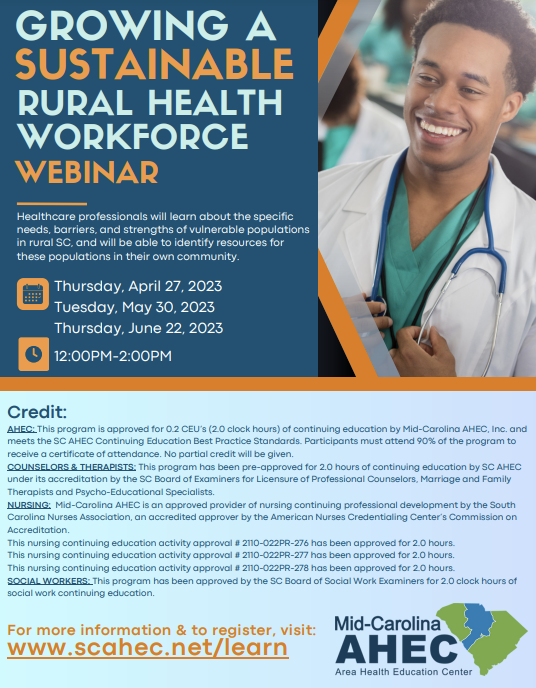 GROWING A SUSTAINABLE RURAL HEALTH WORKFORCE WEBINAR

Healthcare professionals will learn about the specific needs, barriers, and strengths of vulnerable populations in rural SC, and will be able to identify resources for these populations in their own community.

Thursday, April 27, 2023
Tuesday, May 30, 2023
Thursday, June 22, 2023

12:00PM-2:00PM

Credit:

AHEC: This program is approved for 0.2 CEU's (2.0 clock hours) of continuing education by Mid-Carolina AHEC, Inc. and meets the SC AHEC Continuing Education Best Practice Standards. Participants must attend 90% of the program to receive a certificate of attendance. No partial credit will be given.
COUNSELORS & THERAPISTS: This program has been pre-approved for 2.0 hours of continuing education by SC AHEC under its accreditation by the SC Board of Examiners for Licensure of Professional Counselors, Marriage and Family Therapists and Psycho-Educational Specialists.
NURSING: Mid-Carolina AHEC is an approved provider of nursing continuing professional development by the South Carolina Nurses Association, an accredited approver by the American Nurses Credentialing Center's Commission on Accreditation.
This nursing continuing education activity approval # 2110-022PR-276 has been approved for 2.0 hours.
This nursing continuing education activity approval # 2110-022PR-277 has been approved for 2.0 hours.
This nursing continuing education activity approval # 2110-022PR-278 has been approved for 2.0 hours.
SOCIAL WORKERS: This program has been approved by the SC Board of Social Work Examiners for 2.0 clock hours of social work continuing education.

For more information & to register, visit:
www.scahec.net/learn

Mid-Carolina AHEC
Area Health Education Center